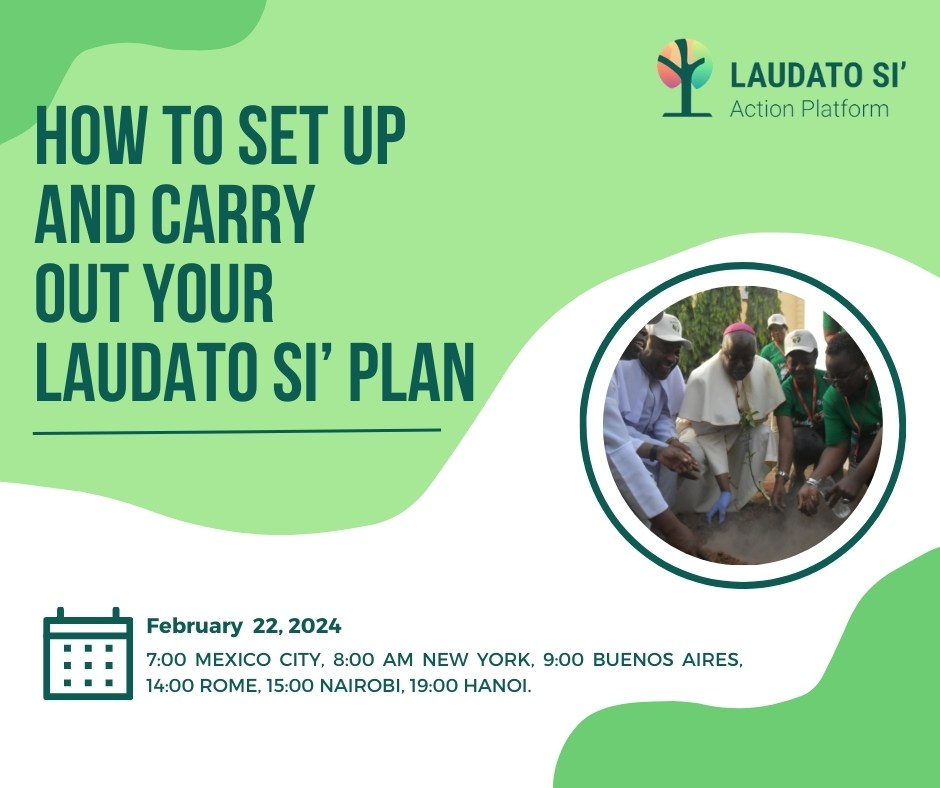 LAUDATO SI'
Action Platform

HOW TO SET UP AND CARRY OUT YOUR LAUDATO SI' PLAN

February 22, 2024
7:00 MEXICO CITY, 8:00 AM NEW YORK, 9:00 BUENOS AIRES, 14:00 ROME, 15:00 NAIROBI, 19:00 HANOI.